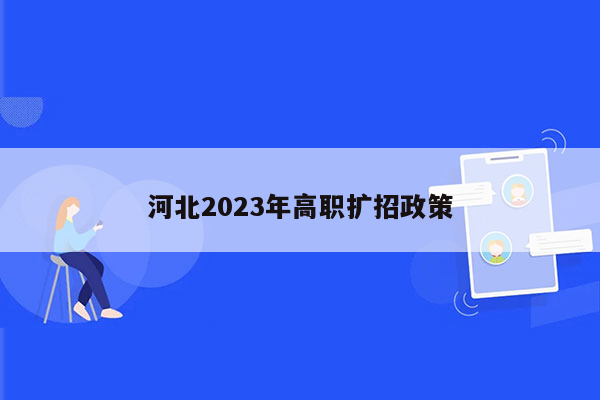 河北2023年高职扩招政策